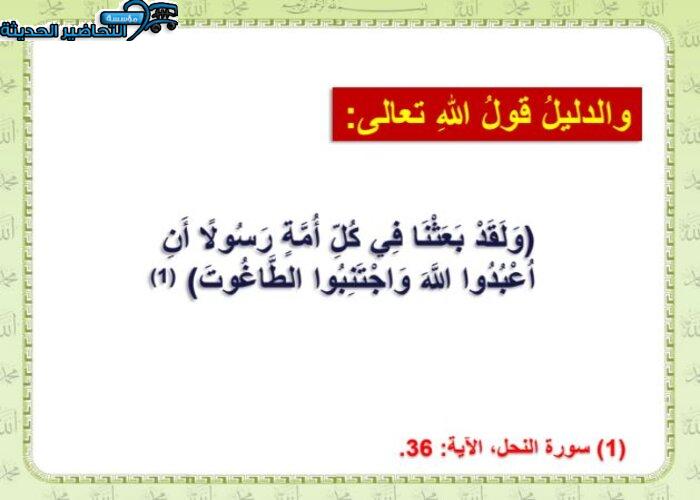 مؤسسة التحاضير الحديثة

والدليلُ قولُ اللهِ تعالى:

(وَلَقَدْ بَعَثْنَا فِي كُلِّ أُمَّةٍ رَسُولًا أَنِ اُعْبُدُوا اللَّهَ وَاجْتَنِبُوا الطَّاغُوتَ) (1)

(1) سورة النحل، الآية: 36.